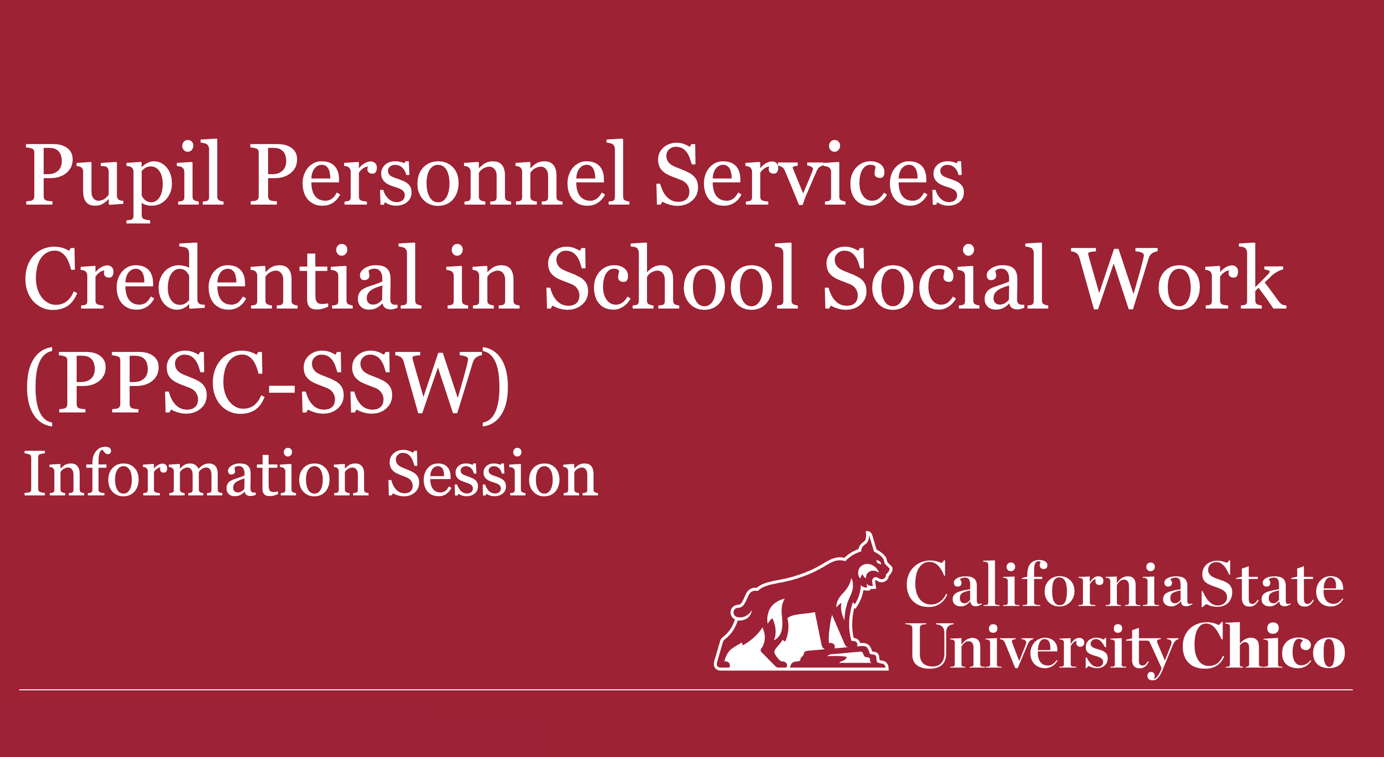 Pupil Personnel Services Credential in School Social Work (PPSC-SSW)

Information Session

California State University Chico